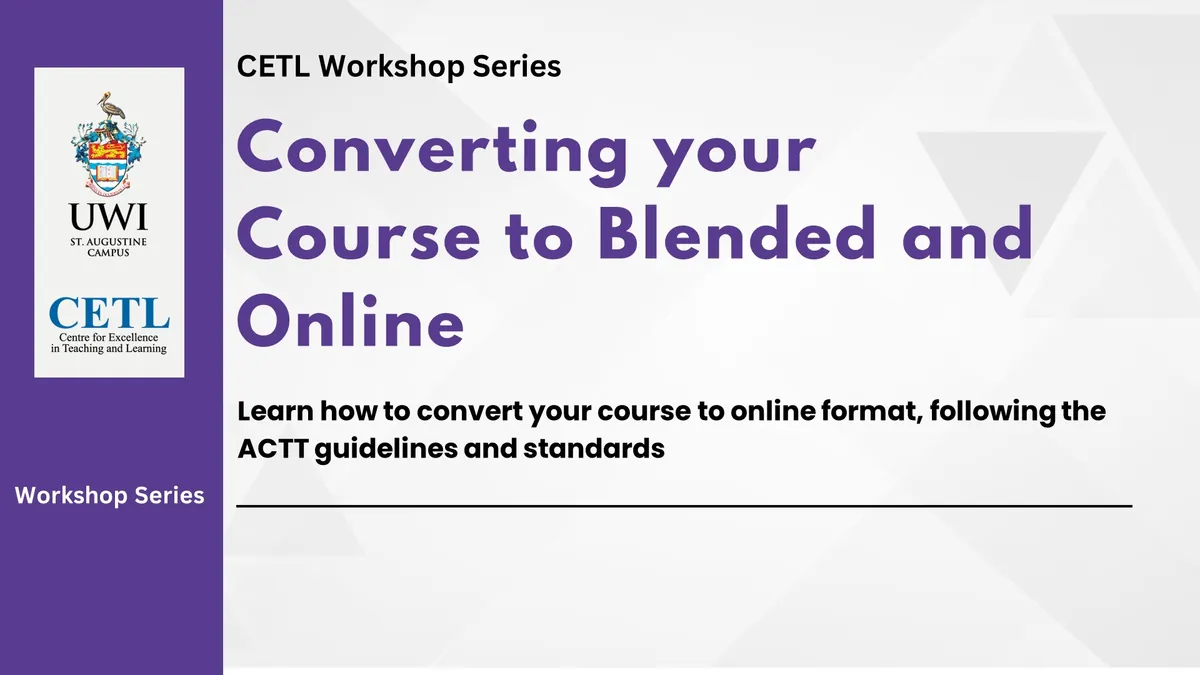 UWI
ST. AUGUSTINE CAMPUS

CETL
Centre for Excellence in Teaching and Learning

Workshop Series

CETL Workshop Series

Converting your Course to Blended and Online

Learn how to convert your course to online format, following the ACTT guidelines and standards